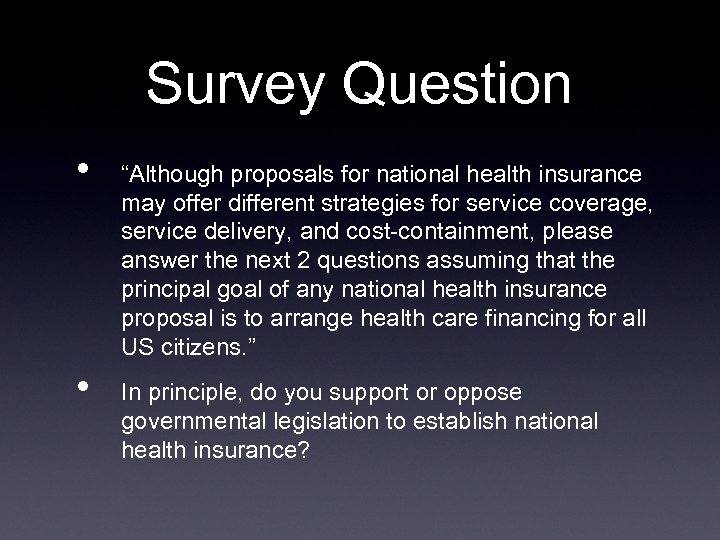 Survey Question

• “Although proposals for national health insurance may offer different strategies for service coverage, service delivery, and cost-containment, please answer the next 2 questions assuming that the principal goal of any national health insurance proposal is to arrange health care financing for all US citizens.”

• In principle, do you support or oppose governmental legislation to establish national health insurance?